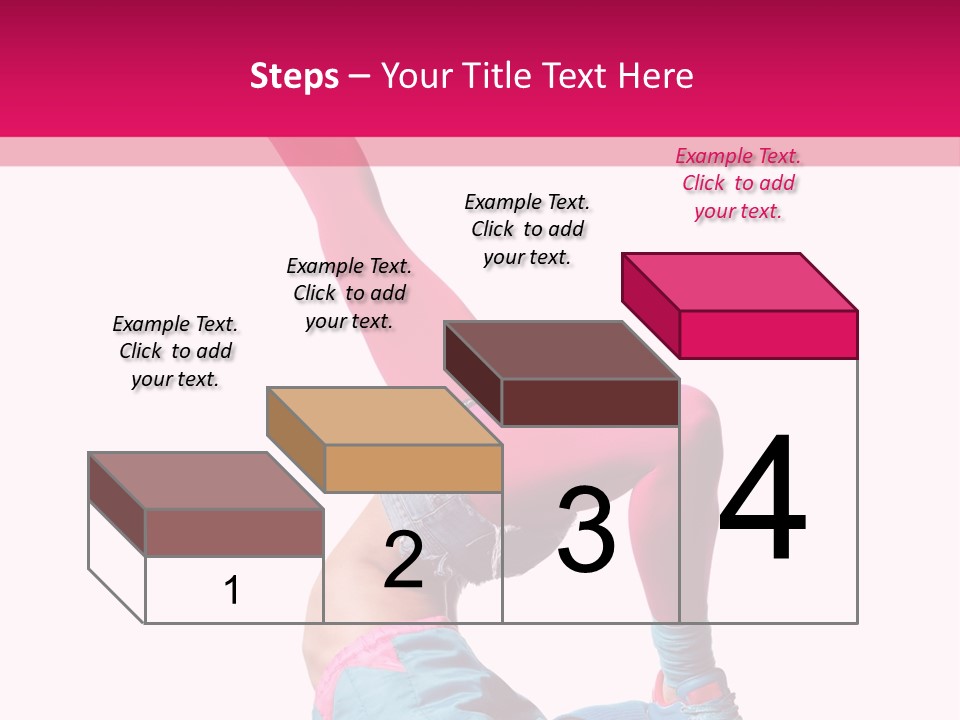 Steps – Your Title Text Here

Example Text. Click to add your text.

Example Text. Click to add your text.

Example Text. Click to add your text.

Example Text. Click to add your text.

1

2

3

4